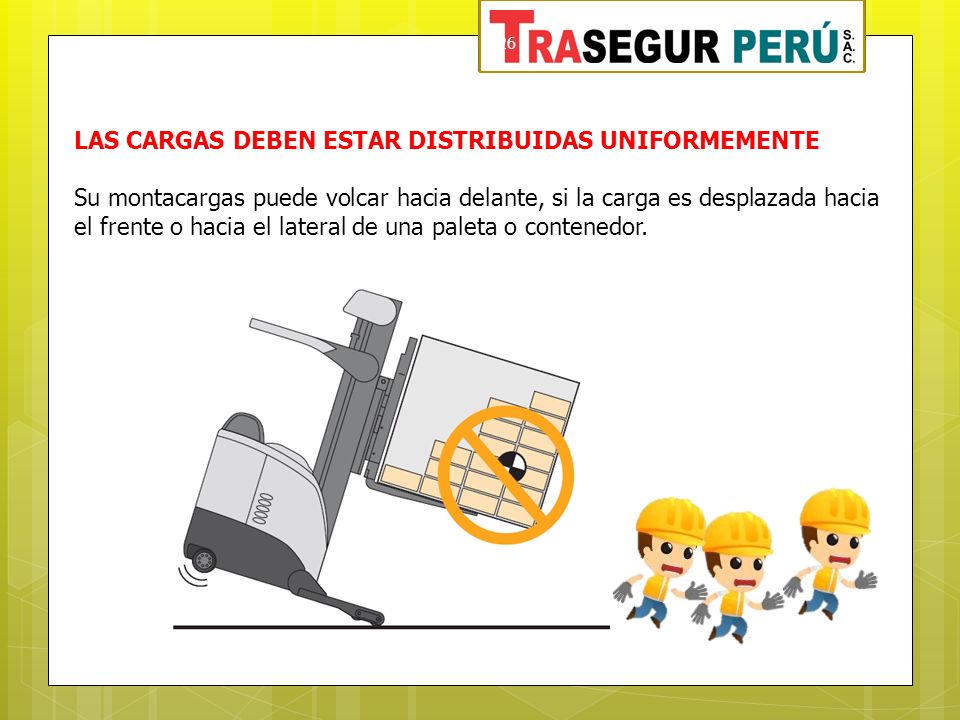 26

TRASEGUR PERÚ S.A.C.

LAS CARGAS DEBEN ESTAR DISTRIBUIDAS UNIFORMEMENTE

Su montacargas puede volcar hacia delante, si la carga es desplazada hacia el frente o hacia el lateral de una paleta o contenedor.